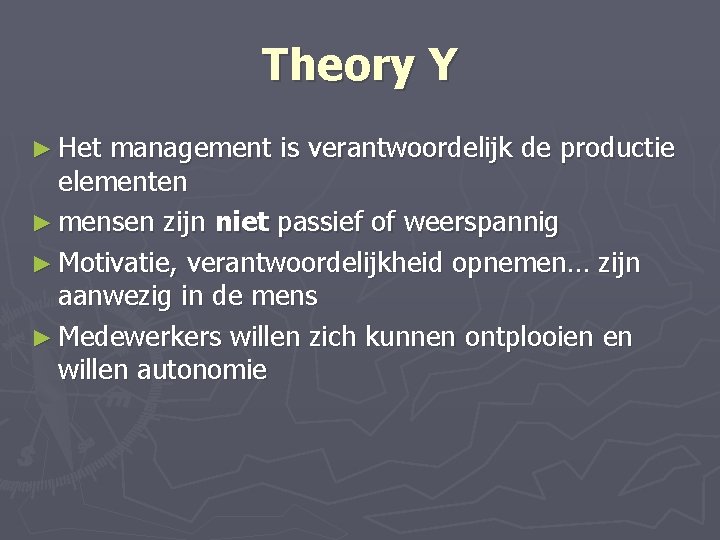 Theory Y

► Het management is verantwoordelijk de productie elementen
► mensen zijn niet passief of weerspannig
► Motivatie, verantwoordelijkheid opnemen… zijn aanwezig in de mens
► Medewerkers willen zich kunnen ontplooien en willen autonomie